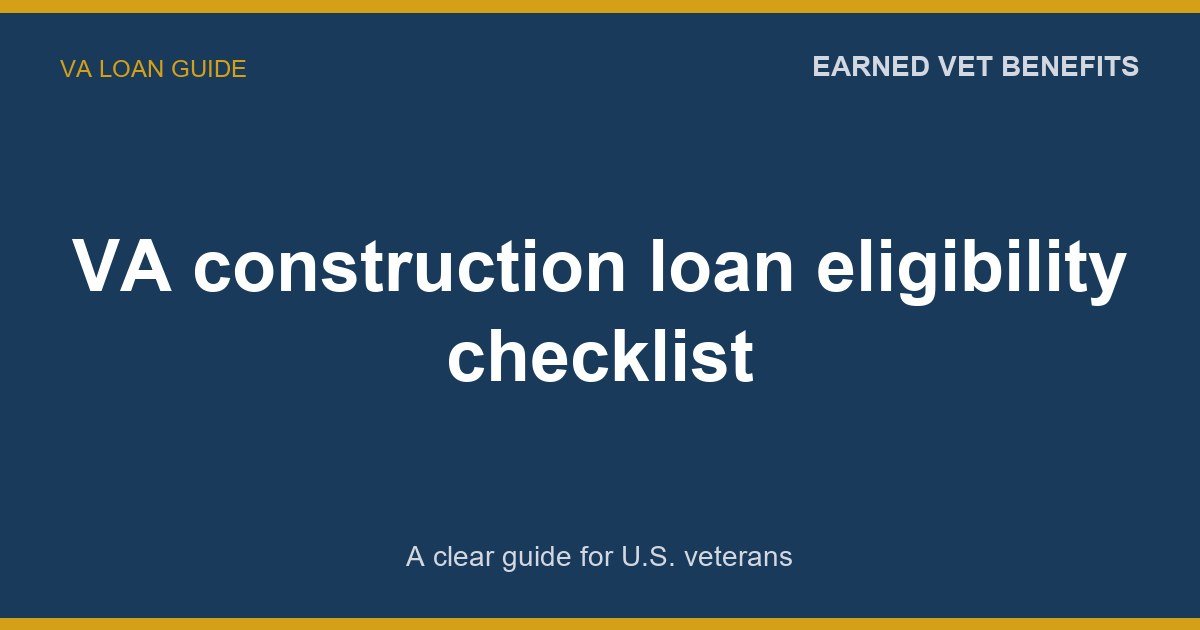 VA LOAN GUIDE

EARNED VET BENEFITS

VA construction loan eligibility checklist

A clear guide for U.S. veterans